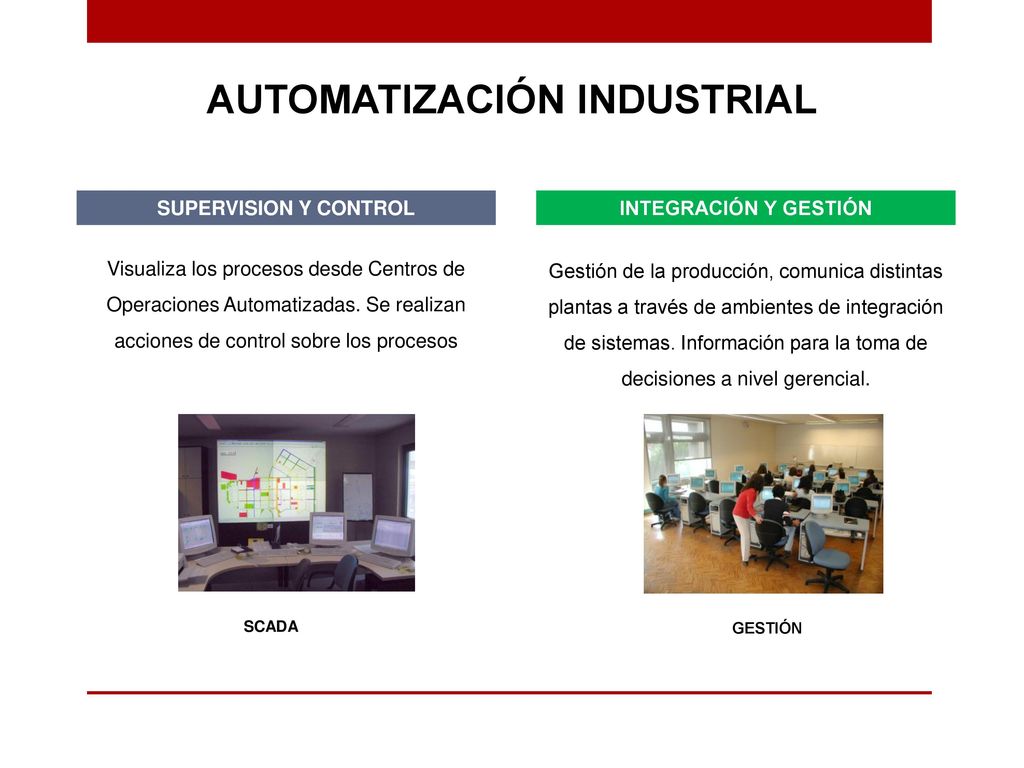 AUTOMATIZACIÓN INDUSTRIAL

SUPERVISION Y CONTROL

Visualiza los procesos desde Centros de Operaciones Automatizadas. Se realizan acciones de control sobre los procesos

SCADA

INTEGRACIÓN Y GESTIÓN

Gestión de la producción, comunica distintas plantas a través de ambientes de integración de sistemas. Información para la toma de decisiones a nivel gerencial.

GESTIÓN